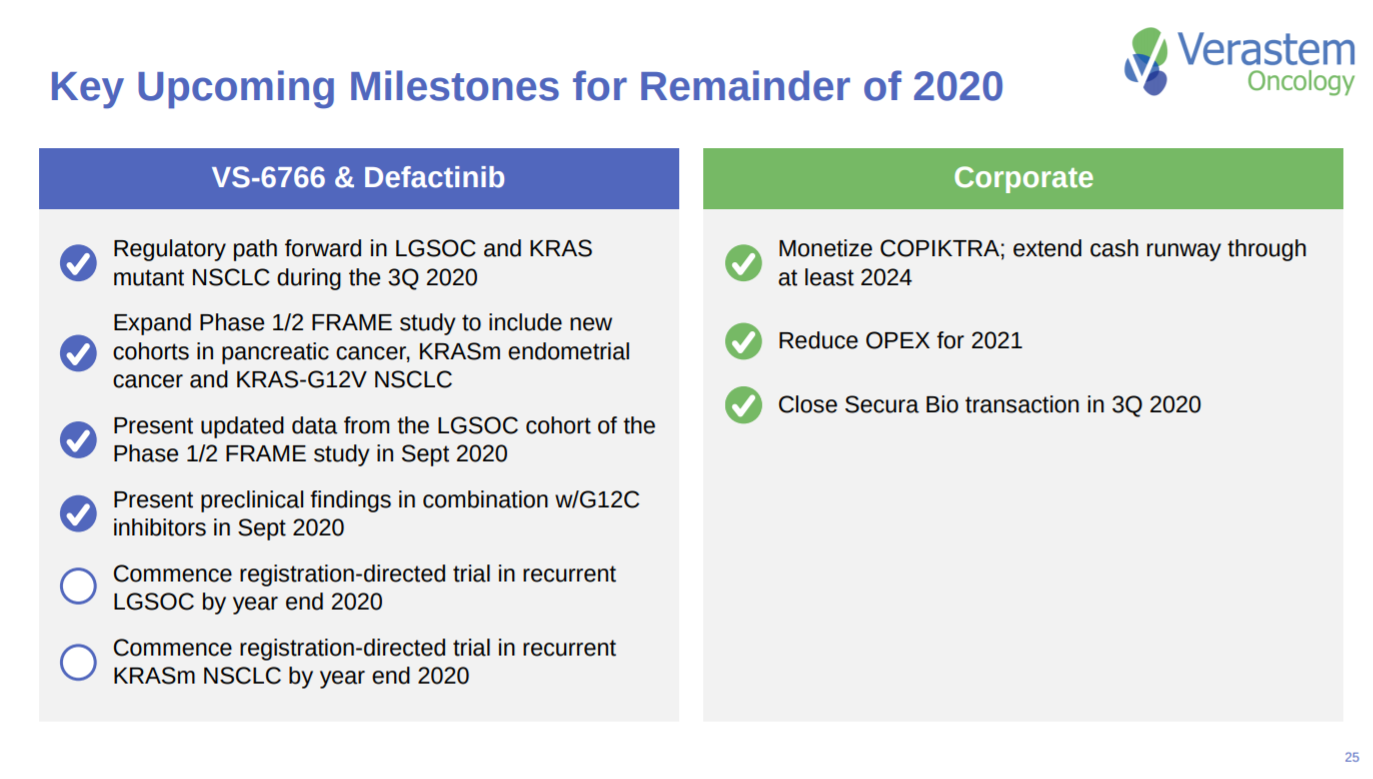 Key Upcoming Milestones for Remainder of 2020

Verastem Oncology

VS-6766 & Defactinib

Regulatory path forward in LGSOC and KRAS mutant NSCLC during the 3Q 2020

Expand Phase 1/2 FRAME study to include new cohorts in pancreatic cancer, KRASm endometrial cancer and KRAS-G12V NSCLC

Present updated data from the LGSOC cohort of the Phase 1/2 FRAME study in Sept 2020

Present preclinical findings in combination w/G12C inhibitors in Sept 2020

Commence registration-directed trial in recurrent LGSOC by year end 2020

Commence registration-directed trial in recurrent KRASm NSCLC by year end 2020

Corporate

Monetize COPIKTRA; extend cash runway through at least 2024

Reduce OPEX for 2021

Close Secura Bio transaction in 3Q 2020

25